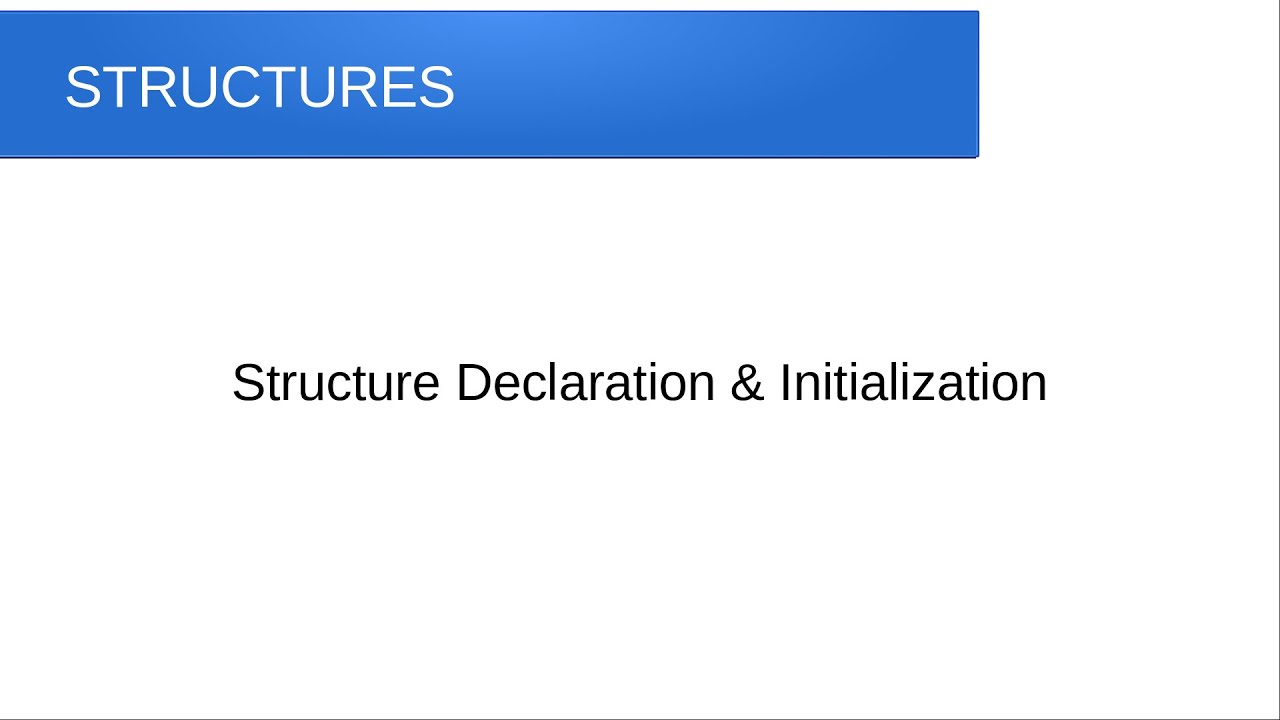 STRUCTURES

Structure Declaration & Initialization